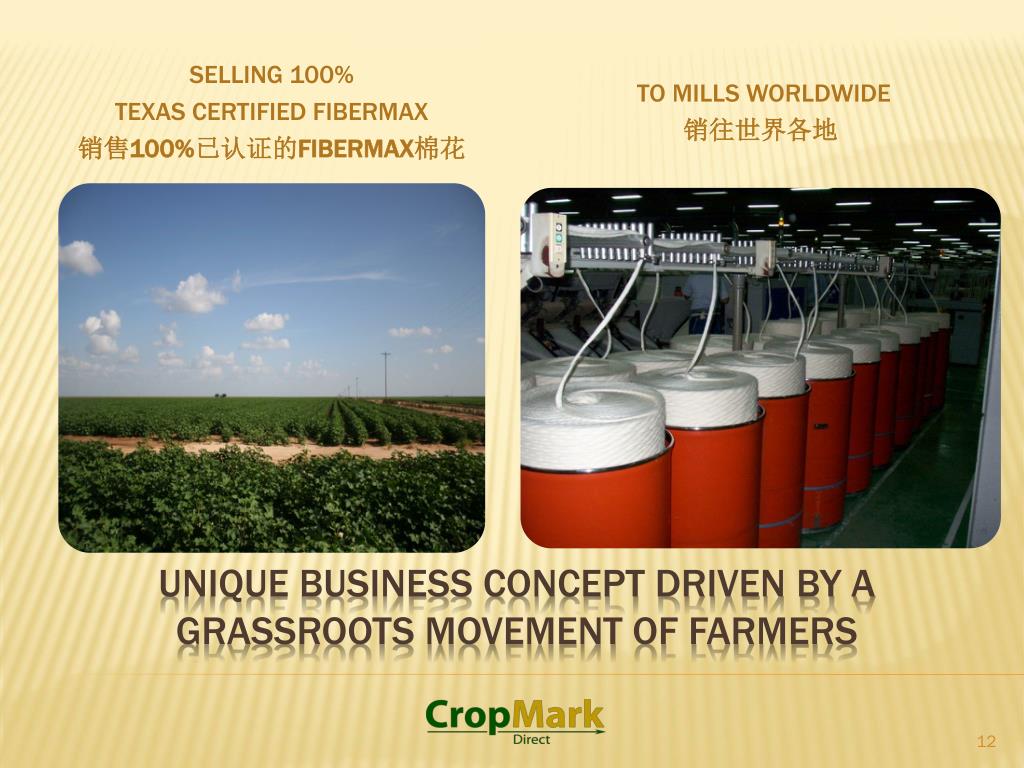 SELLING 100%
TEXAS CERTIFIED FIBERMAX
销售100%已认证的FIBERMAX棉花

TO MILLS WORLDWIDE
销往世界各地

UNIQUE BUSINESS CONCEPT DRIVEN BY A GRASSROOTS MOVEMENT OF FARMERS

CropMark
Direct

12